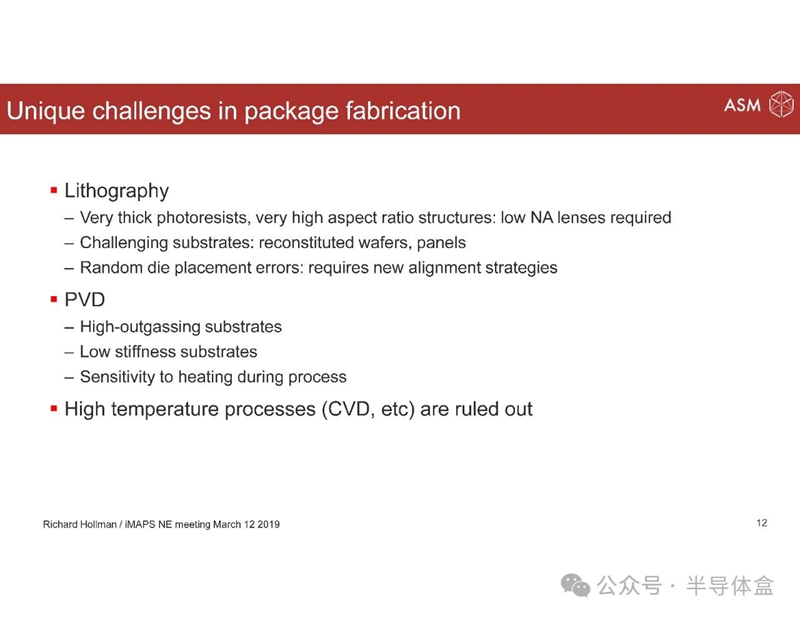 Unique challenges in package fabrication

ASM

▪ Lithography
– Very thick photoresists, very high aspect ratio structures: low NA lenses required
– Challenging substrates: reconstituted wafers, panels
– Random die placement errors: requires new alignment strategies

▪ PVD
– High-outgassing substrates
– Low stiffness substrates
– Sensitivity to heating during process

▪ High temperature processes (CVD, etc) are ruled out

Richard Hollman / iMAPS NE meeting March 12 2019

12

公众号 · 半导体盒